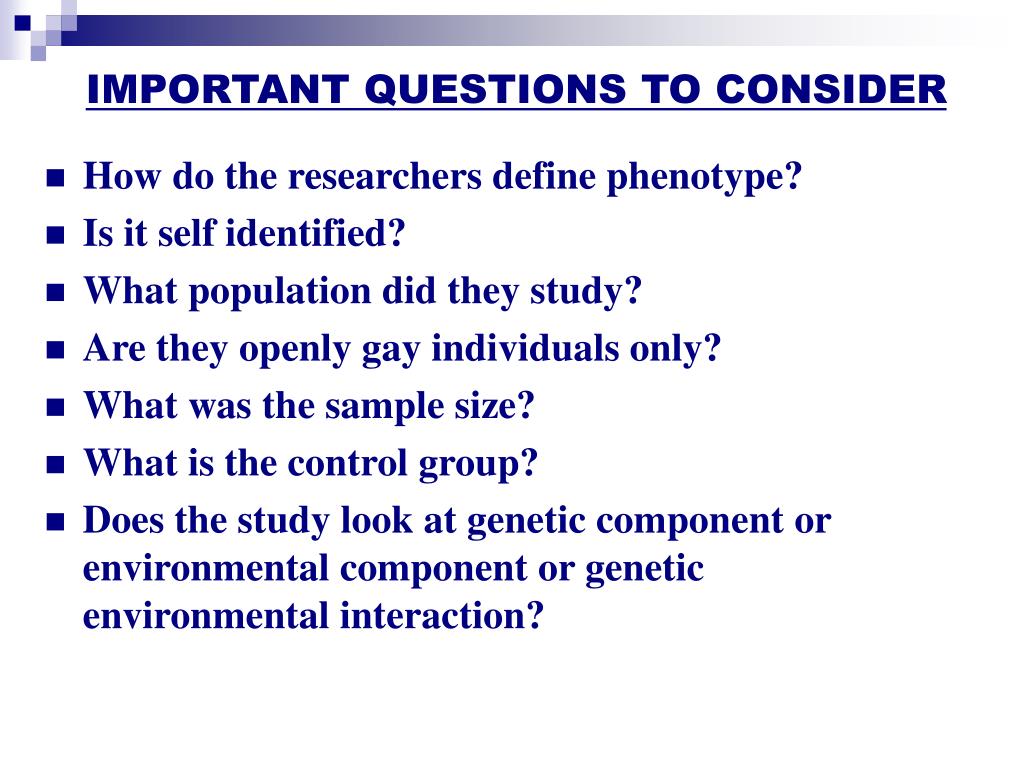 IMPORTANT QUESTIONS TO CONSIDER

- How do the researchers define phenotype?
- Is it self identified?
- What population did they study?
- Are they openly gay individuals only?
- What was the sample size?
- What is the control group?
- Does the study look at genetic component or environmental component or genetic environmental interaction?